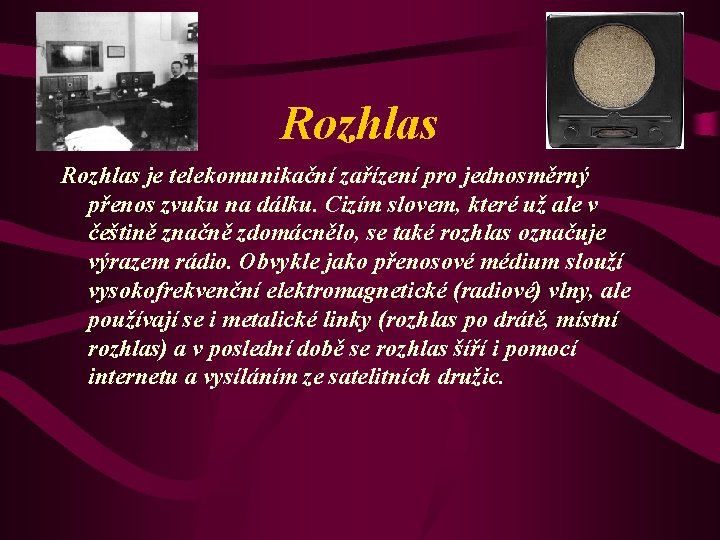 Rozhlas

Rozhlas je telekomunikační zařízení pro jednosměrný přenos zvuku na dálku. Cizím slovem, které už ale v češtině značně zdomácnělo, se také rozhlas označuje výrazem rádio. Obvykle jako přenosové médium slouží vysokofrekvenční elektromagnetické (radiové) vlny, ale používají se i metalické linky (rozhlas po drátě, místní rozhlas) a v poslední době se rozhlas šíří i pomocí internetu a vysíláním ze satelitních družic.